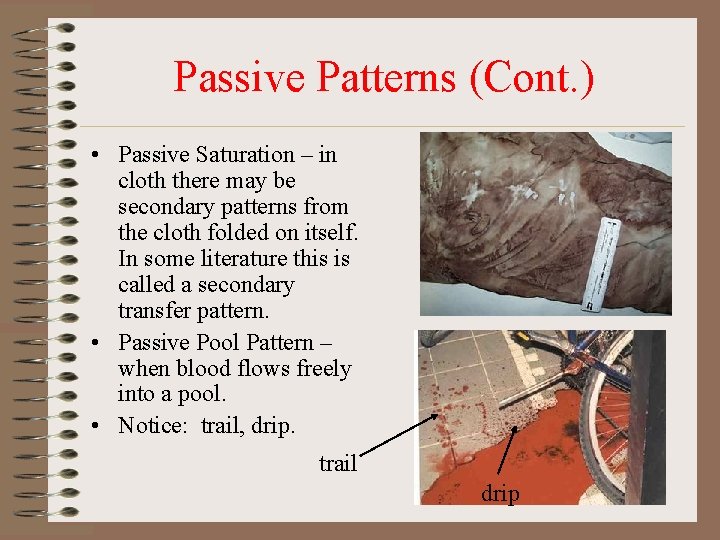 Passive Patterns (Cont.)

• Passive Saturation – in cloth there may be secondary patterns from the cloth folded on itself. In some literature this is called a secondary transfer pattern.

• Passive Pool Pattern – when blood flows freely into a pool.

• Notice: trail, drip.

trail

drip